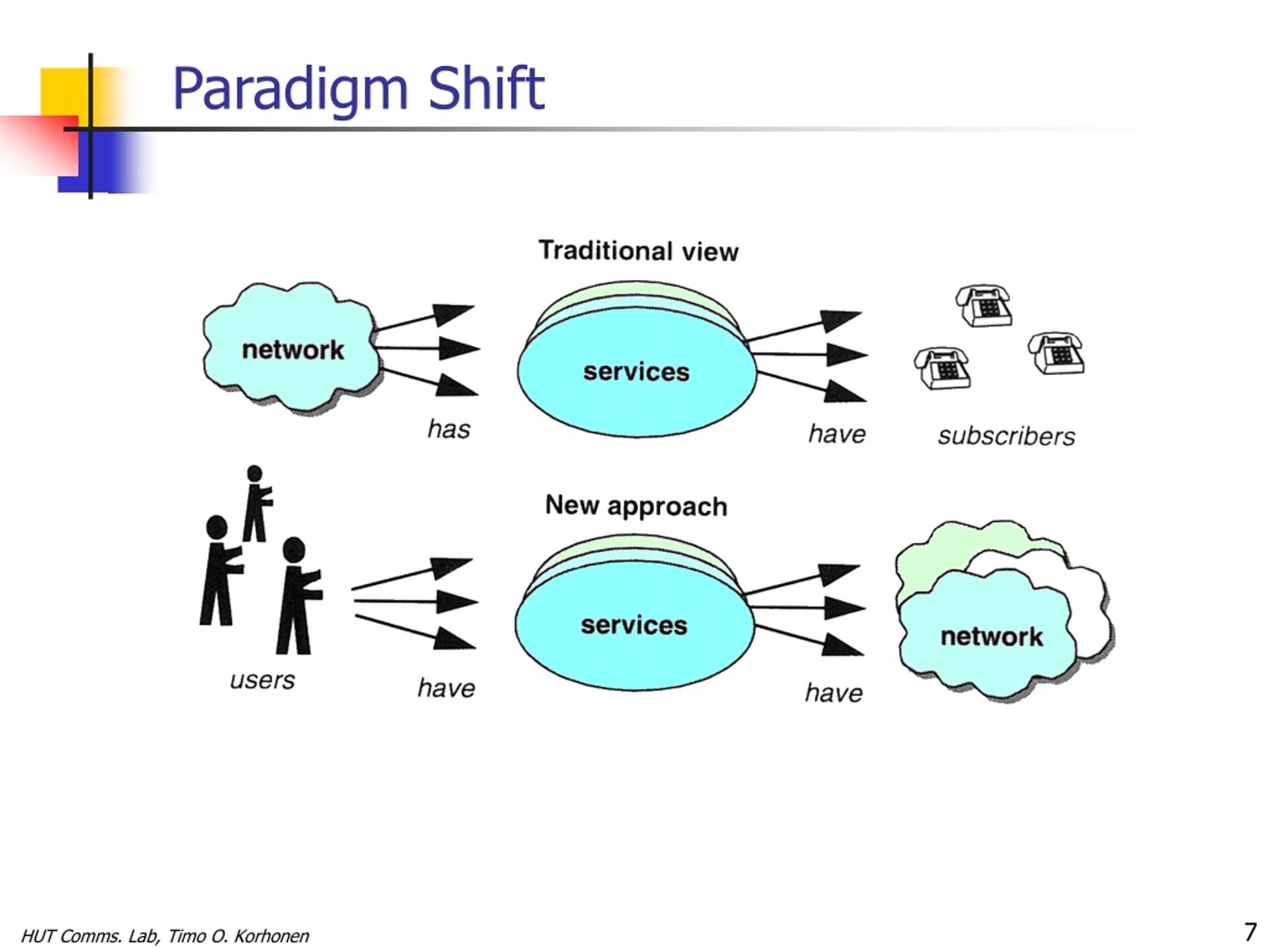 Paradigm Shift

Traditional view

network

has

services

have

subscribers

New approach

users

have

services

have

network

HUT Comms. Lab, Timo O. Korhonen

7